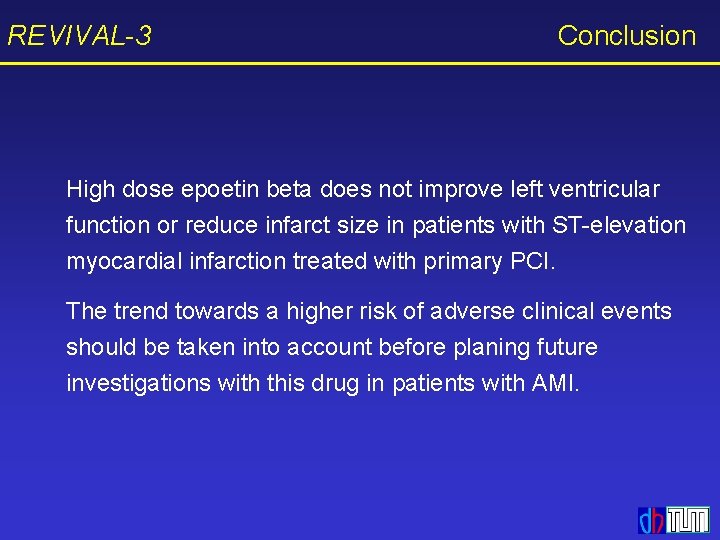 REVIVAL-3

Conclusion

High dose epoetin beta does not improve left ventricular function or reduce infarct size in patients with ST-elevation myocardial infarction treated with primary PCI.

The trend towards a higher risk of adverse clinical events should be taken into account before planing future investigations with this drug in patients with AMI.

dh TUM